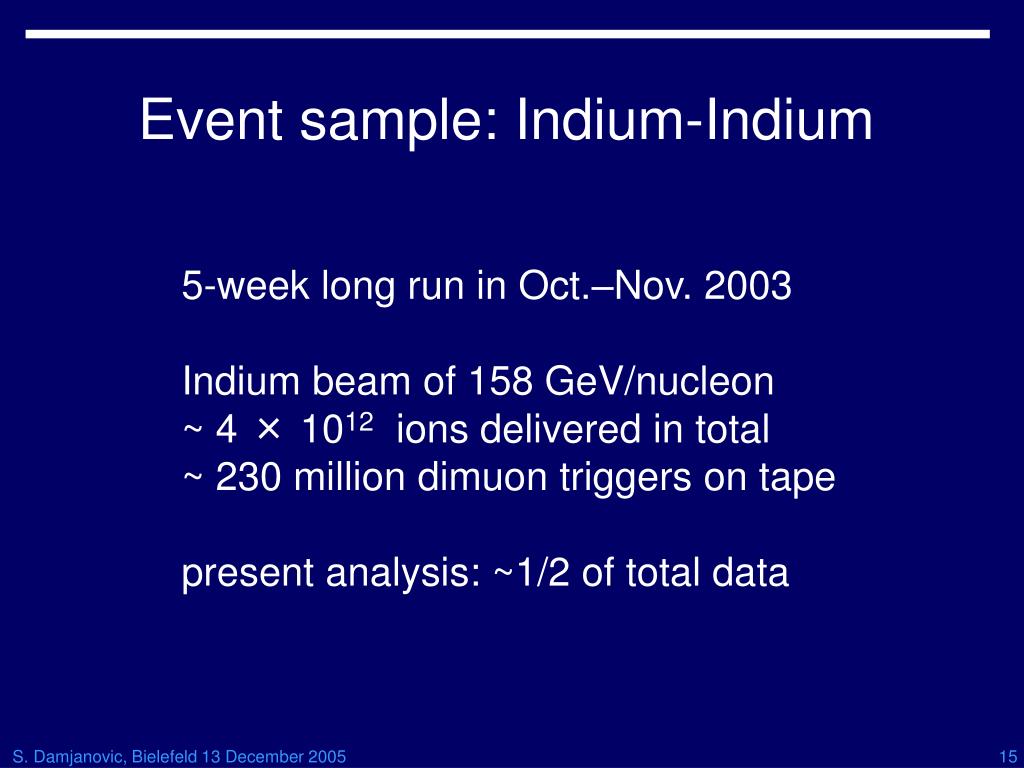 Event sample: Indium-Indium

5-week long run in Oct.–Nov. 2003

Indium beam of 158 GeV/nucleon
~ $4 \times 10^{12}$ ions delivered in total
~ 230 million dimuon triggers on tape

present analysis: ~1/2 of total data

S. Damjanovic, Bielefeld 13 December 2005

15